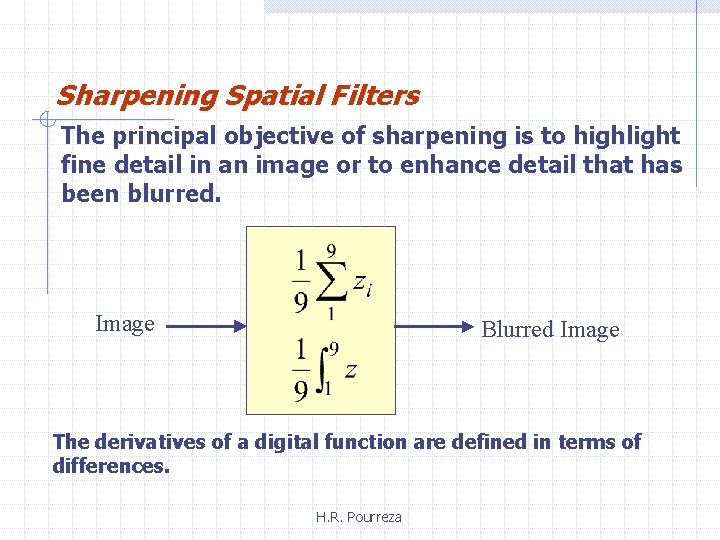 Sharpening Spatial Filters

The principal objective of sharpening is to highlight fine detail in an image or to enhance detail that has been blurred.

Image

$\frac{1}{9}\sum_{1}^{9} z_i$

$\frac{1}{9}\int_{1}^{9} z$

Blurred Image

The derivatives of a digital function are defined in terms of differences.

H.R. Pourreza